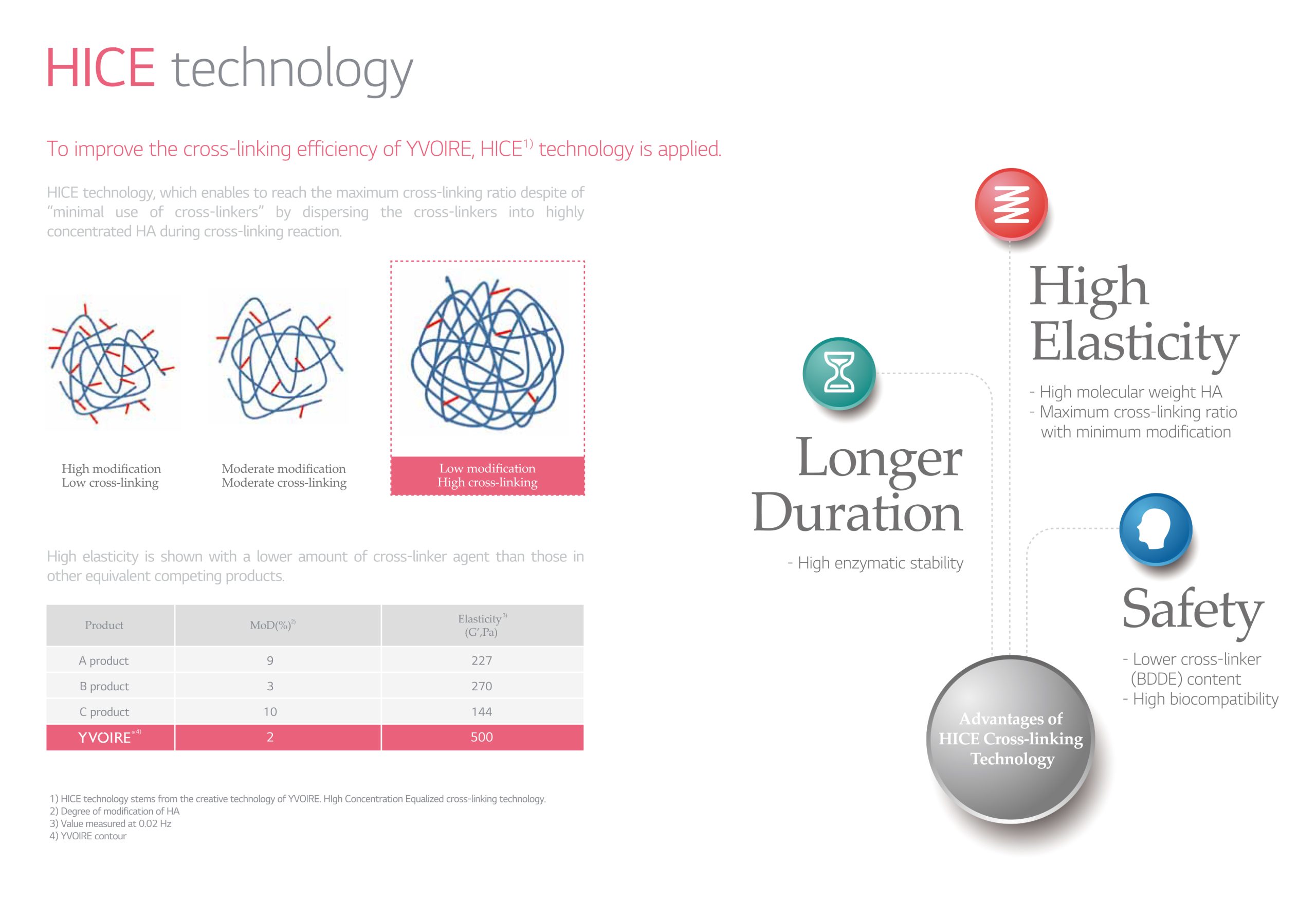 HICE technology

To improve the cross-linking efficiency of YVOIRE, HICE$^{1)}$ technology is applied.

HICE technology, which enables to reach the maximum cross-linking ratio despite of "minimal use of cross-linkers" by dispersing the cross-linkers into highly concentrated HA during cross-linking reaction.

High modification
Low cross-linking

Moderate modification
Moderate cross-linking

Low modification
High cross-linking

High elasticity is shown with a lower amount of cross-linker agent than those in other equivalent competing products.

| Product | MoD(%)$^{2)}$ | Elasticity$^{3)}$ (G',Pa) |
|---|---|---|
| A product | 9 | 227 |
| B product | 3 | 270 |
| C product | 10 | 144 |
| YVOIRE$^{*4)}$ | 2 | 500 |

1) HICE technology stems from the creative technology of YVOIRE. HIgh Concentration Equalized cross-linking technology.
2) Degree of modification of HA
3) Value measured at 0.02 Hz
4) YVOIRE contour

High Elasticity
- High molecular weight HA
- Maximum cross-linking ratio with minimum modification

Longer Duration
- High enzymatic stability

Safety
- Lower cross-linker (BDDE) content
- High biocompatibility

Advantages of HICE Cross-linking Technology